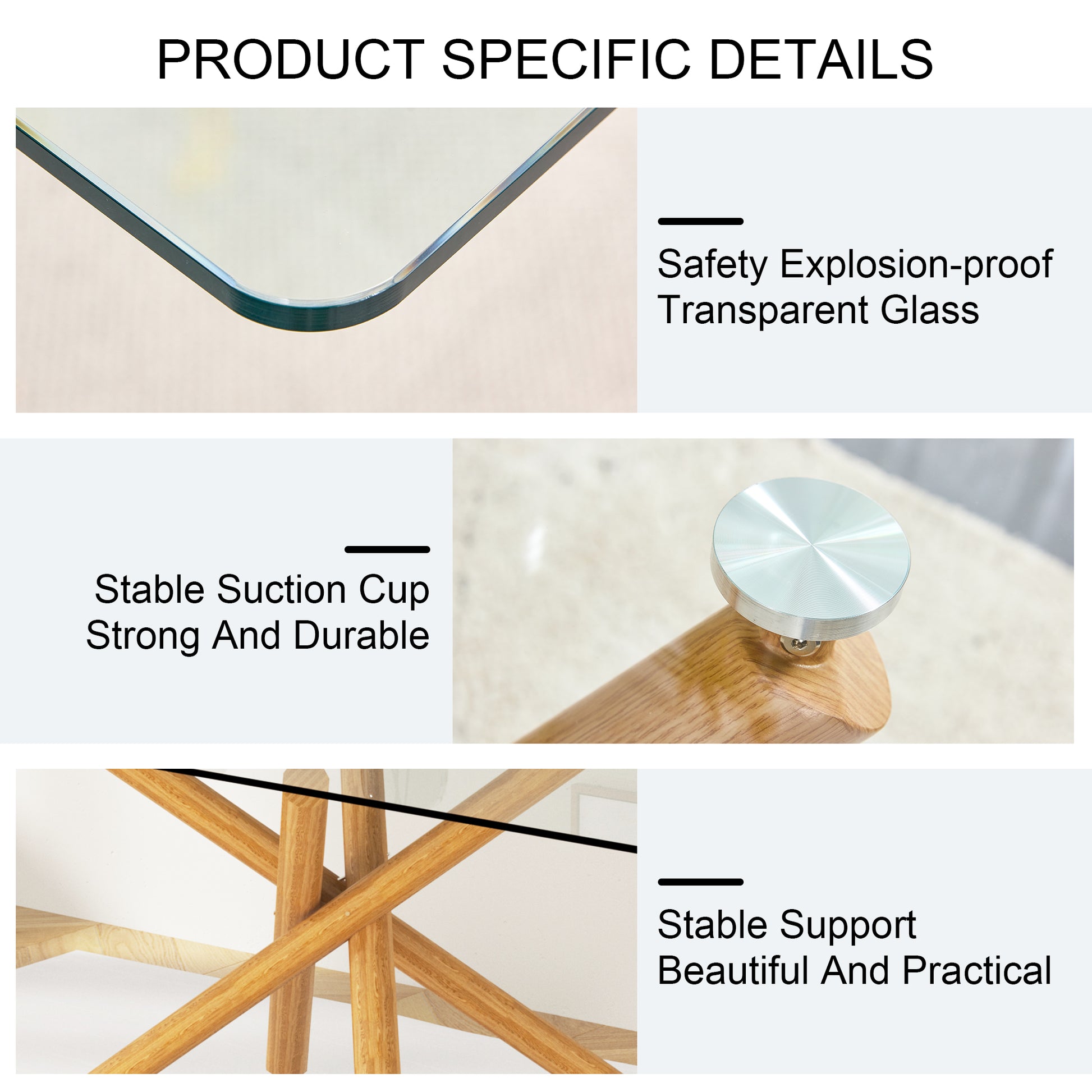 PRODUCT SPECIFIC DETAILS

Safety Explosion-proof
Transparent Glass

Stable Suction Cup
Strong And Durable

Stable Support
Beautiful And Practical